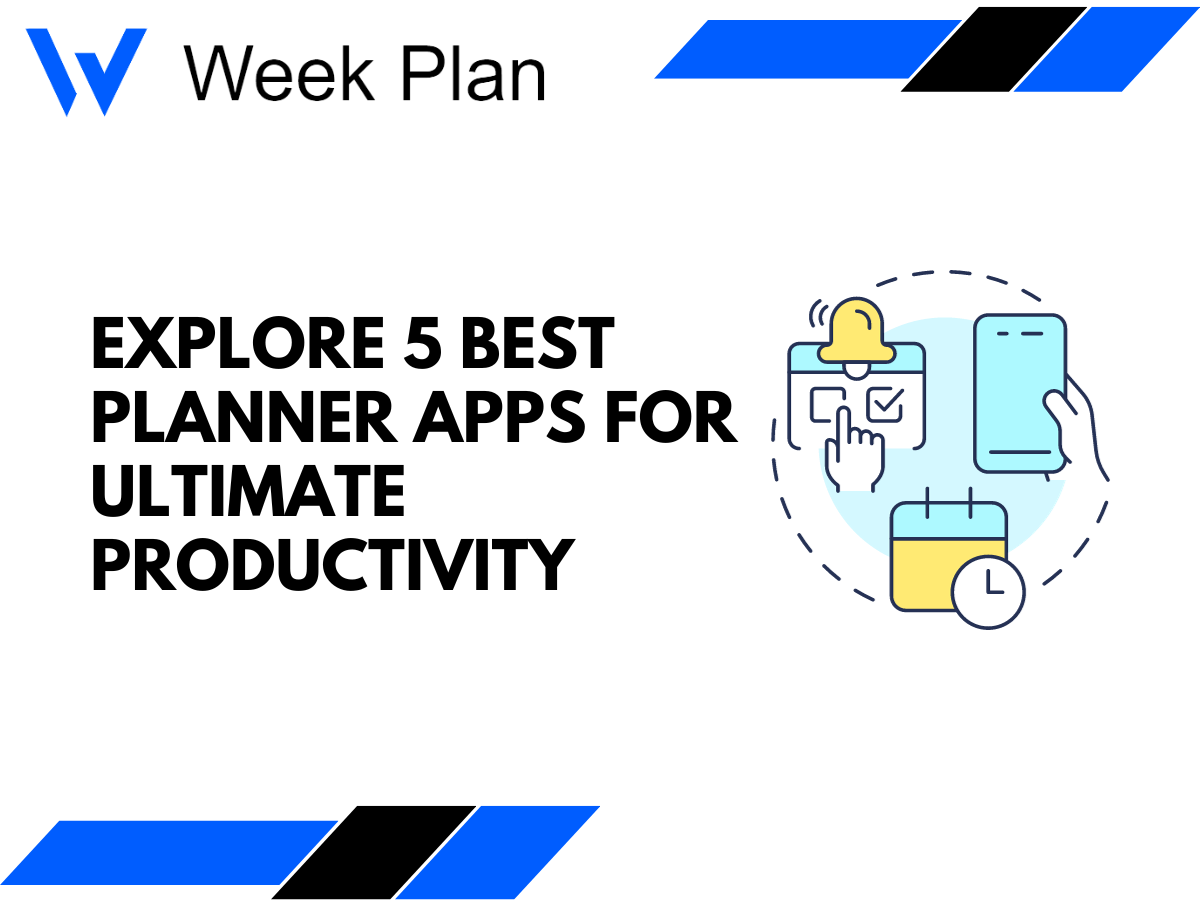 Week Plan

EXPLORE 5 BEST PLANNER APPS FOR ULTIMATE PRODUCTIVITY